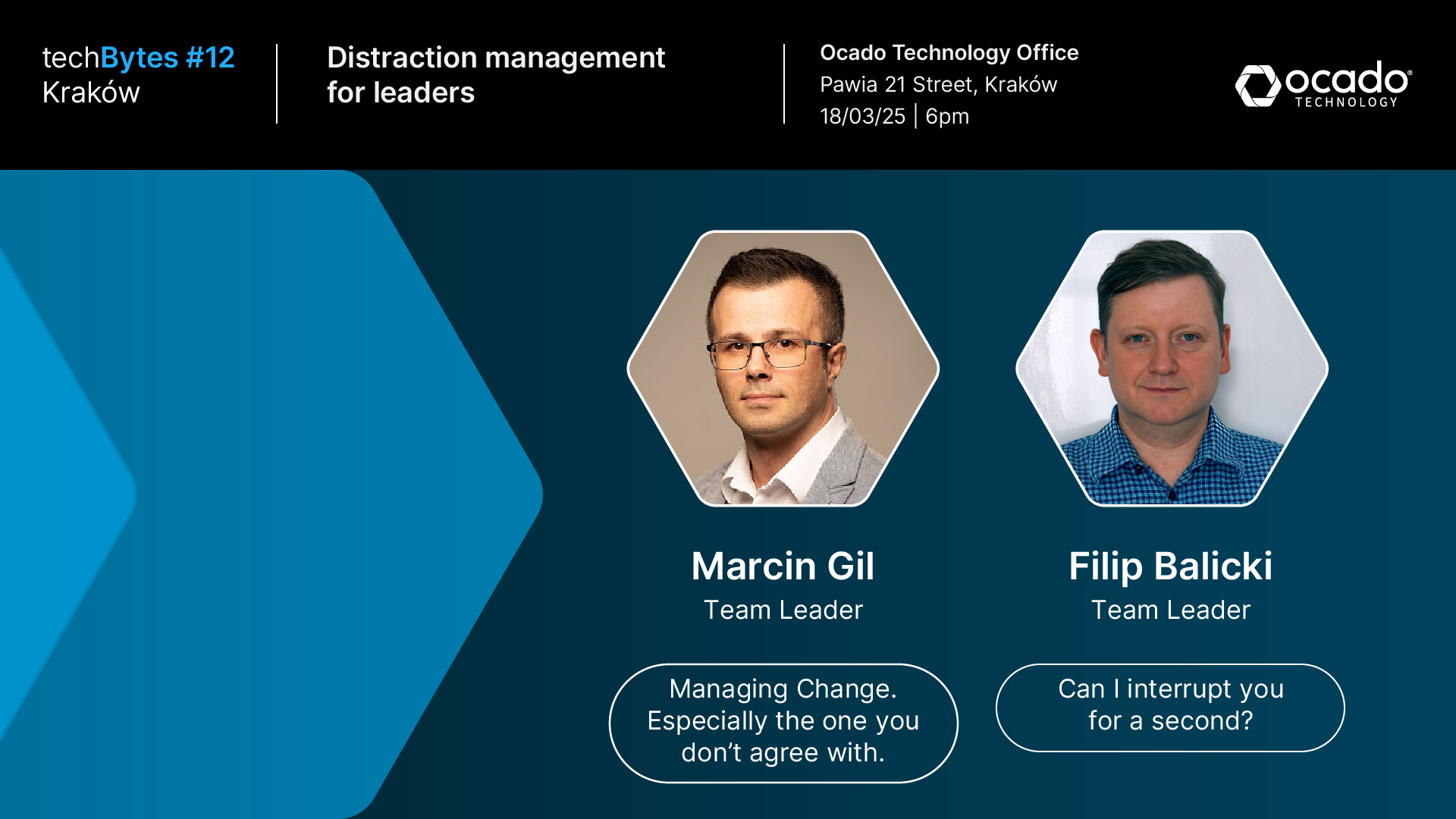 techBytes #12
Kraków

Distraction management for leaders

Ocado Technology Office
Pawia 21 Street, Kraków
18/03/25 | 6pm

ocado TECHNOLOGY

Marcin Gil
Team Leader

Managing Change. Especially the one you don't agree with.

Filip Balicki
Team Leader

Can I interrupt you for a second?